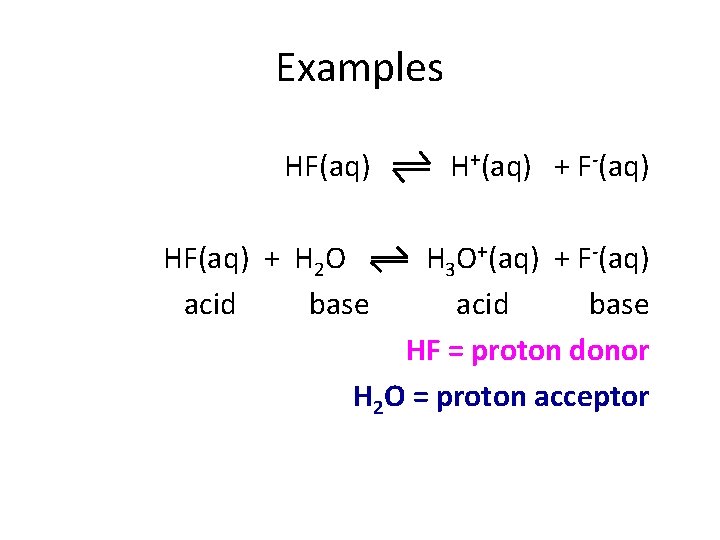 Examples

$HF(aq) \rightleftharpoons H^+(aq) + F^-(aq)$

$HF(aq) + H_2O \rightleftharpoons H_3O^+(aq) + F^-(aq)$

acid base acid base

HF = proton donor

$H_2O$ = proton acceptor